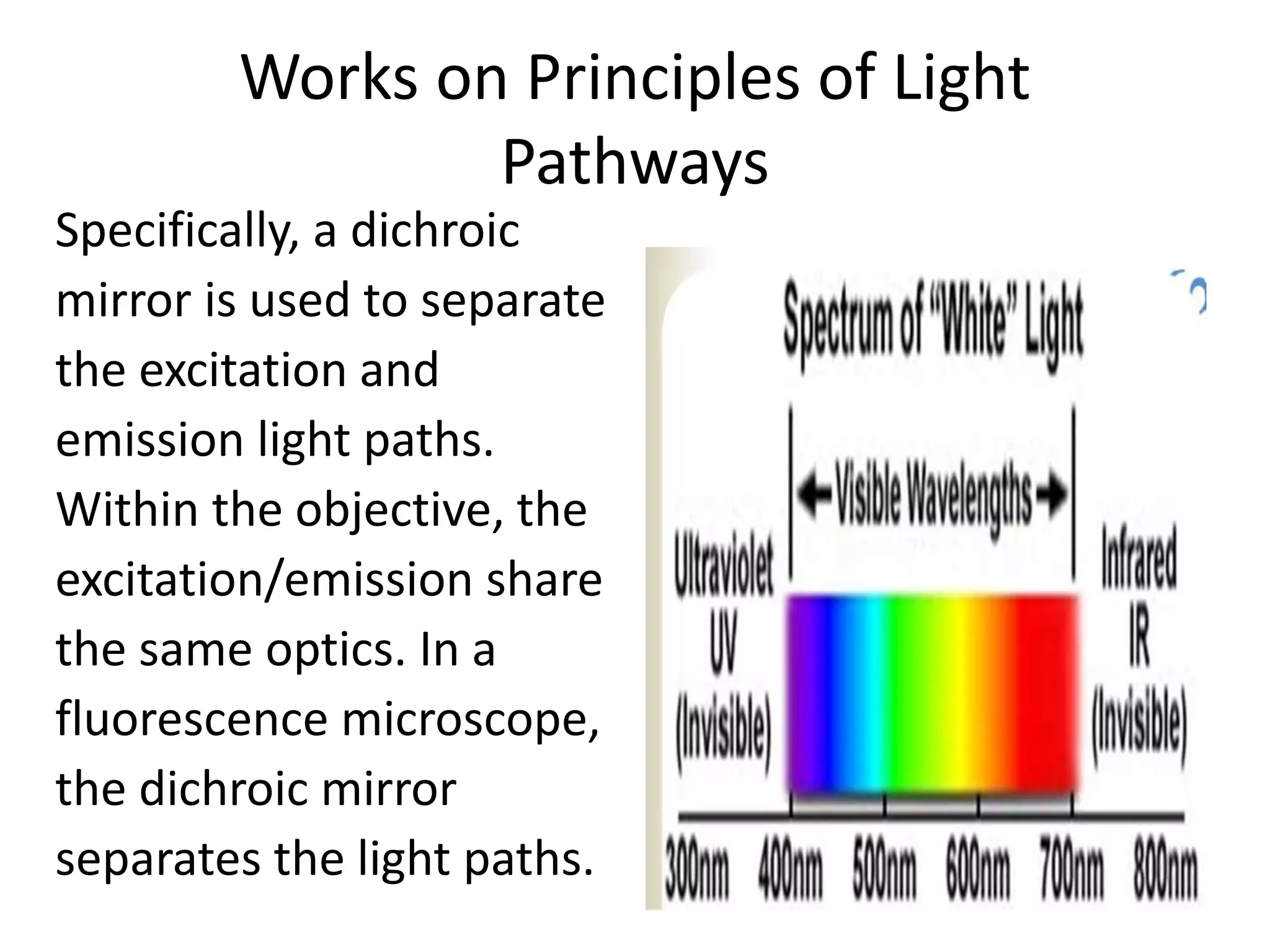 Works on Principles of Light Pathways

Specifically, a dichroic mirror is used to separate the excitation and emission light paths. Within the objective, the excitation/emission share the same optics. In a fluorescence microscope, the dichroic mirror separates the light paths.

Spectrum of "White" Light

←Visible Wavelengths→

Ultraviolet
UV
(Invisible)

Infrared
IR
(Invisible)

300nm 400nm 500nm 600nm 700nm 800nm